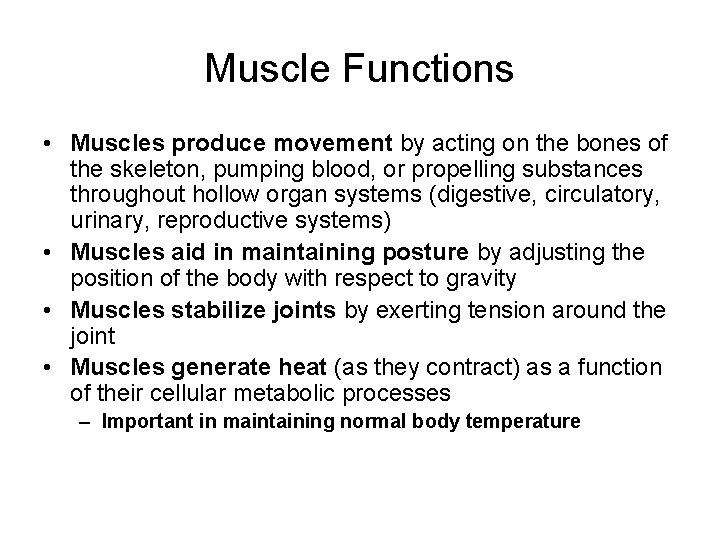 Muscle Functions

• Muscles produce movement by acting on the bones of the skeleton, pumping blood, or propelling substances throughout hollow organ systems (digestive, circulatory, urinary, reproductive systems)
• Muscles aid in maintaining posture by adjusting the position of the body with respect to gravity
• Muscles stabilize joints by exerting tension around the joint
• Muscles generate heat (as they contract) as a function of their cellular metabolic processes
– Important in maintaining normal body temperature